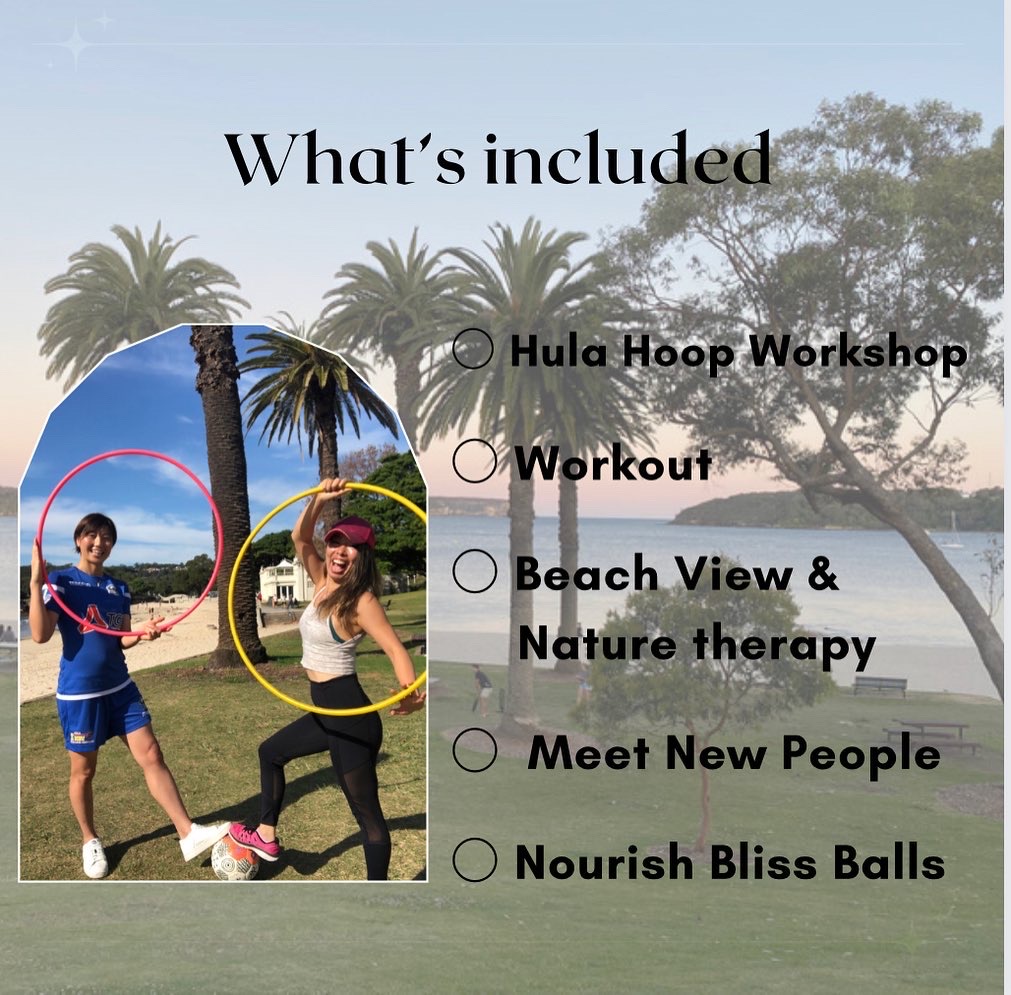 What's included

○ Hula Hoop Workshop

○ Workout

○ Beach View & Nature therapy

○ Meet New People

○ Nourish Bliss Balls